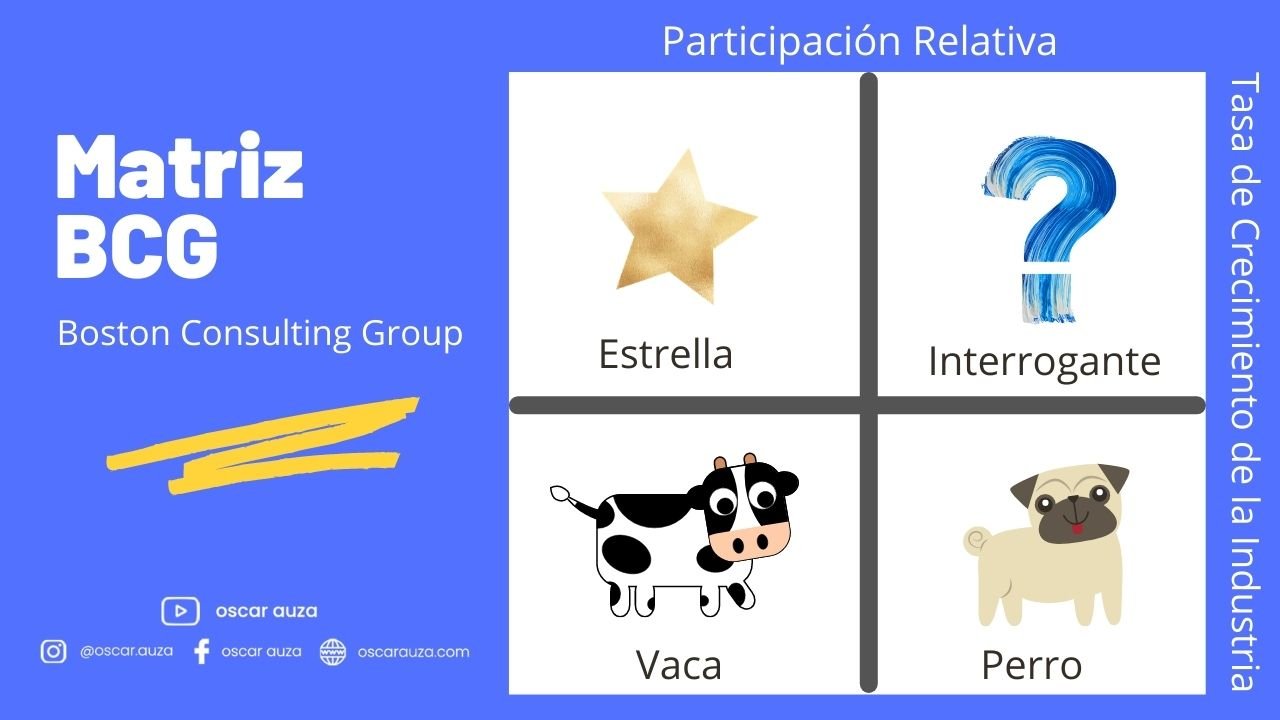 Matriz BCG

Boston Consulting Group

oscar auza

@oscar.auza oscar auza oscarauza.com

Participación Relativa

Estrella

Interrogante

Vaca

Perro

Tasa de Crecimiento de la Industria